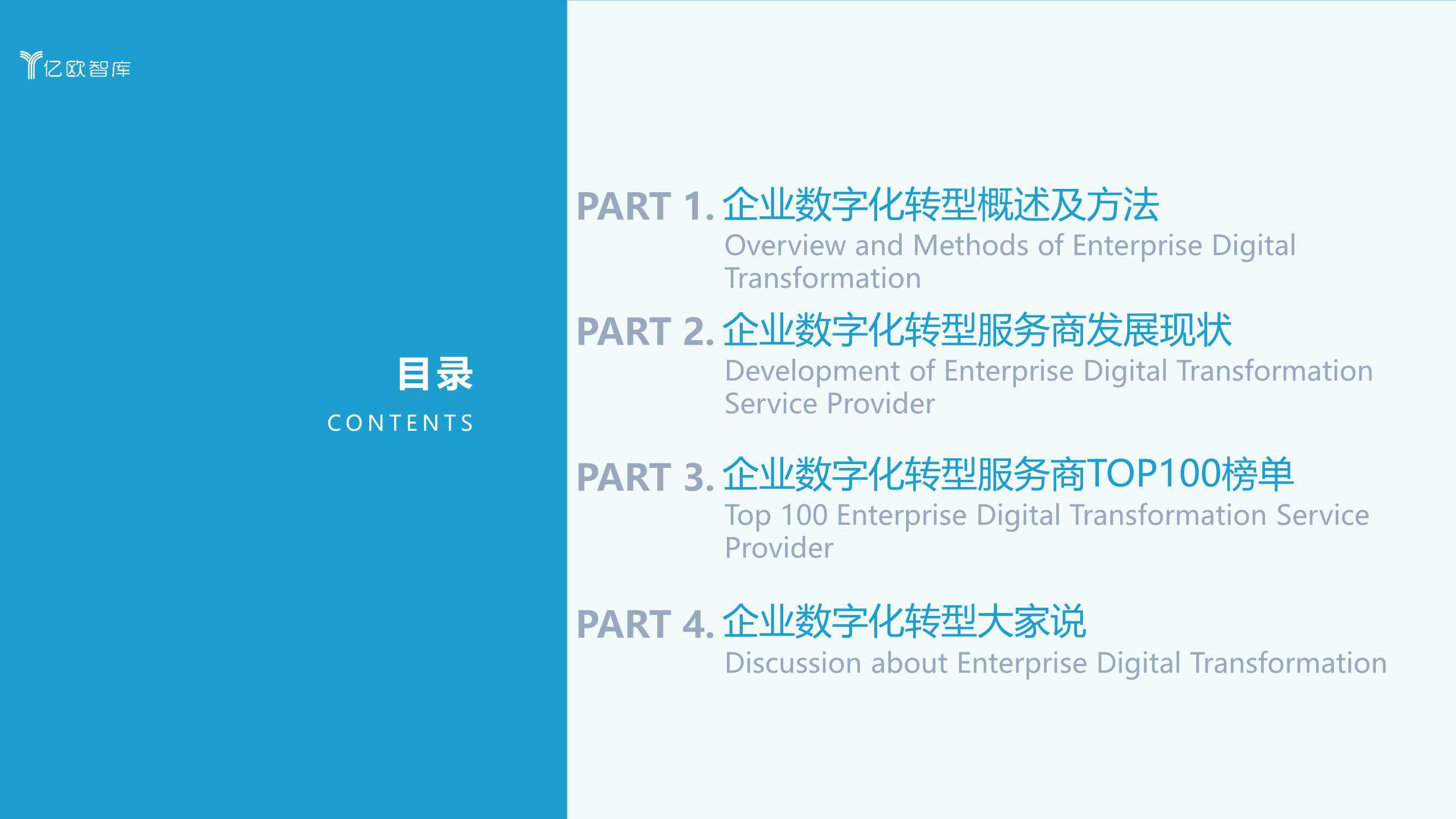 亿欧智库

目录
CONTENTS

PART 1. 企业数字化转型概述及方法
Overview and Methods of Enterprise Digital Transformation

PART 2. 企业数字化转型服务商发展现状
Development of Enterprise Digital Transformation Service Provider

PART 3. 企业数字化转型服务商TOP100榜单
Top 100 Enterprise Digital Transformation Service Provider

PART 4. 企业数字化转型大家说
Discussion about Enterprise Digital Transformation